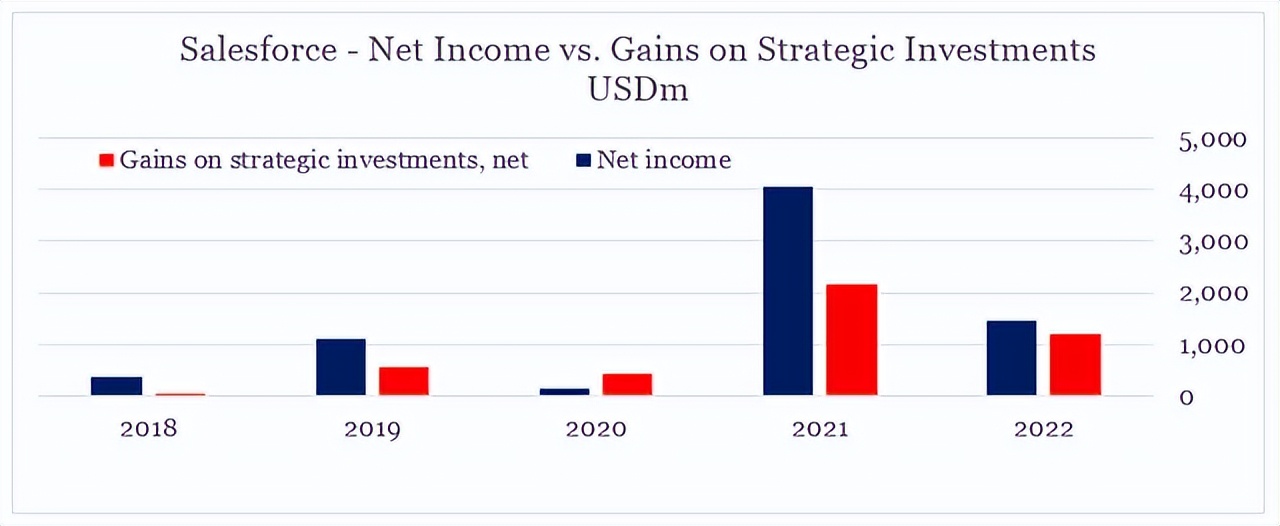 Salesforce - Net Income vs. Gains on Strategic Investments
USDm

Gains on strategic investments, net
Net income

5,000
4,000
3,000
2,000
1,000
0

2018
2019
2020
2021
2022